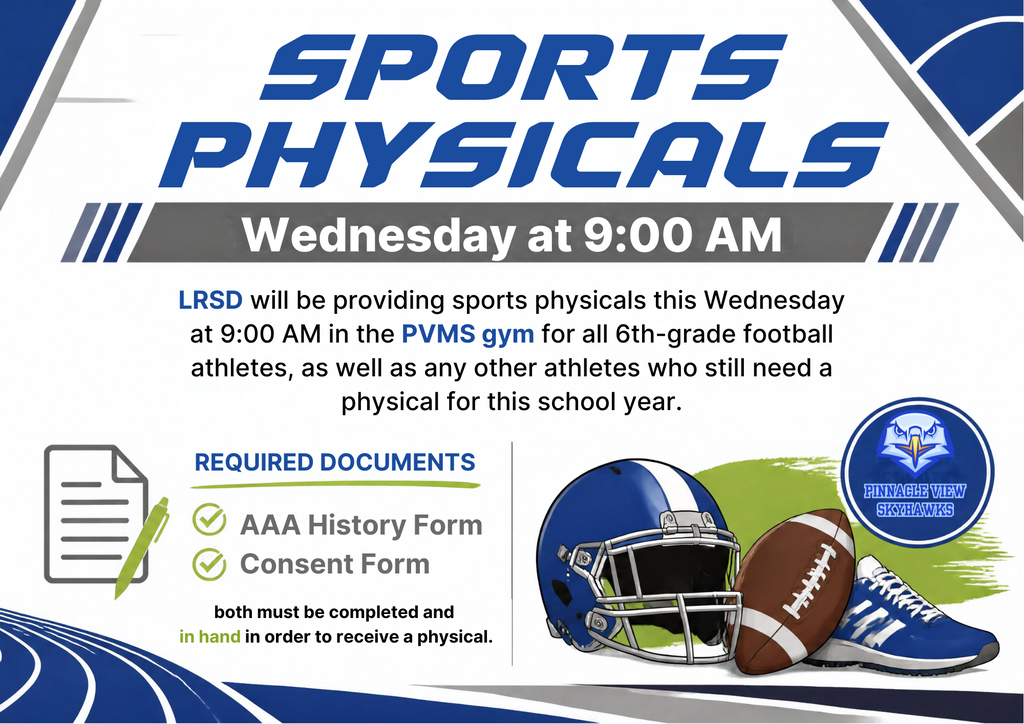 SPORTS PHYSICALS

Wednesday at 9:00 AM

LRSD will be providing sports physicals this Wednesday at 9:00 AM in the PVMS gym for all 6th-grade football athletes, as well as any other athletes who still need a physical for this school year.

REQUIRED DOCUMENTS

AAA History Form

Consent Form

both must be completed and in hand in order to receive a physical.

PINNACLE VIEW SKYHAWKS